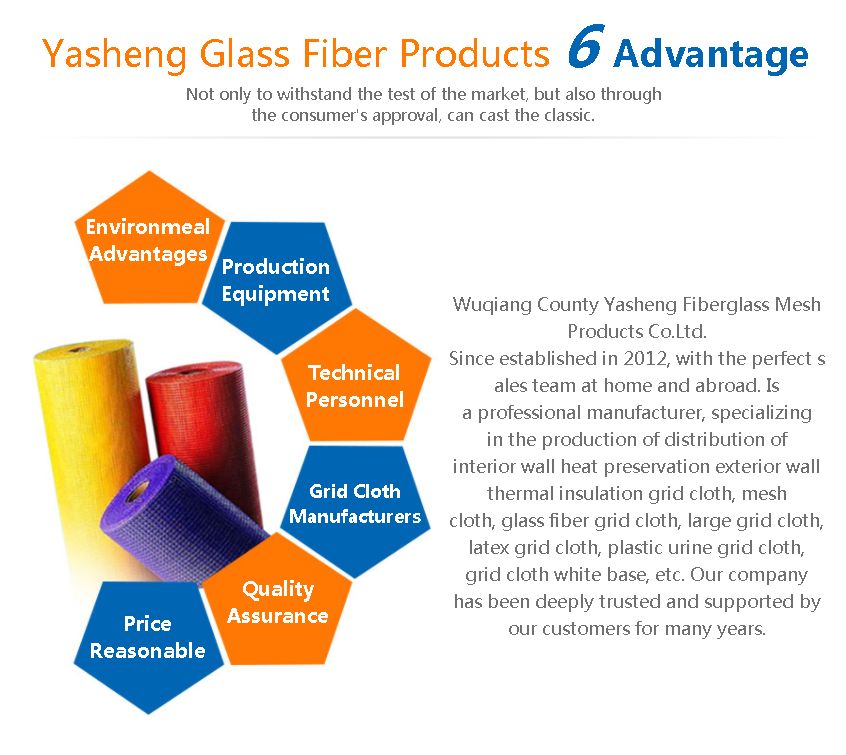 Yasheng Glass Fiber Products 6 Advantage

Not only to withstand the test of the market, but also through the consumer's approval, can cast the classic.

Environmeal Advantages

Production Equipment

Technical Personnel

Grid Cloth Manufacturers

Quality Assurance

Price Reasonable

Wuqiang County Yasheng Fiberglass Mesh Products Co.Ltd.
Since established in 2012, with the perfect s ales team at home and abroad. Is a professional manufacturer, specializing in the production of distribution of interior wall heat preservation exterior wall thermal insulation grid cloth, mesh cloth, glass fiber grid cloth, large grid cloth, latex grid cloth, plastic urine grid cloth, grid cloth white base, etc. Our company has been deeply trusted and supported by our customers for many years.